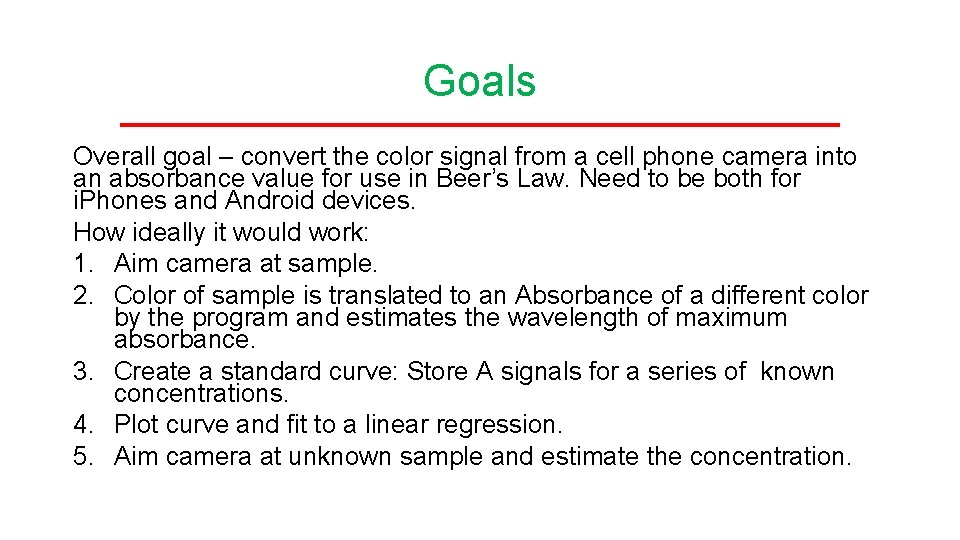 Goals

Overall goal – convert the color signal from a cell phone camera into an absorbance value for use in Beer's Law. Need to be both for iPhones and Android devices.

How ideally it would work:

1. Aim camera at sample.
2. Color of sample is translated to an Absorbance of a different color by the program and estimates the wavelength of maximum absorbance.
3. Create a standard curve: Store A signals for a series of known concentrations.
4. Plot curve and fit to a linear regression.
5. Aim camera at unknown sample and estimate the concentration.